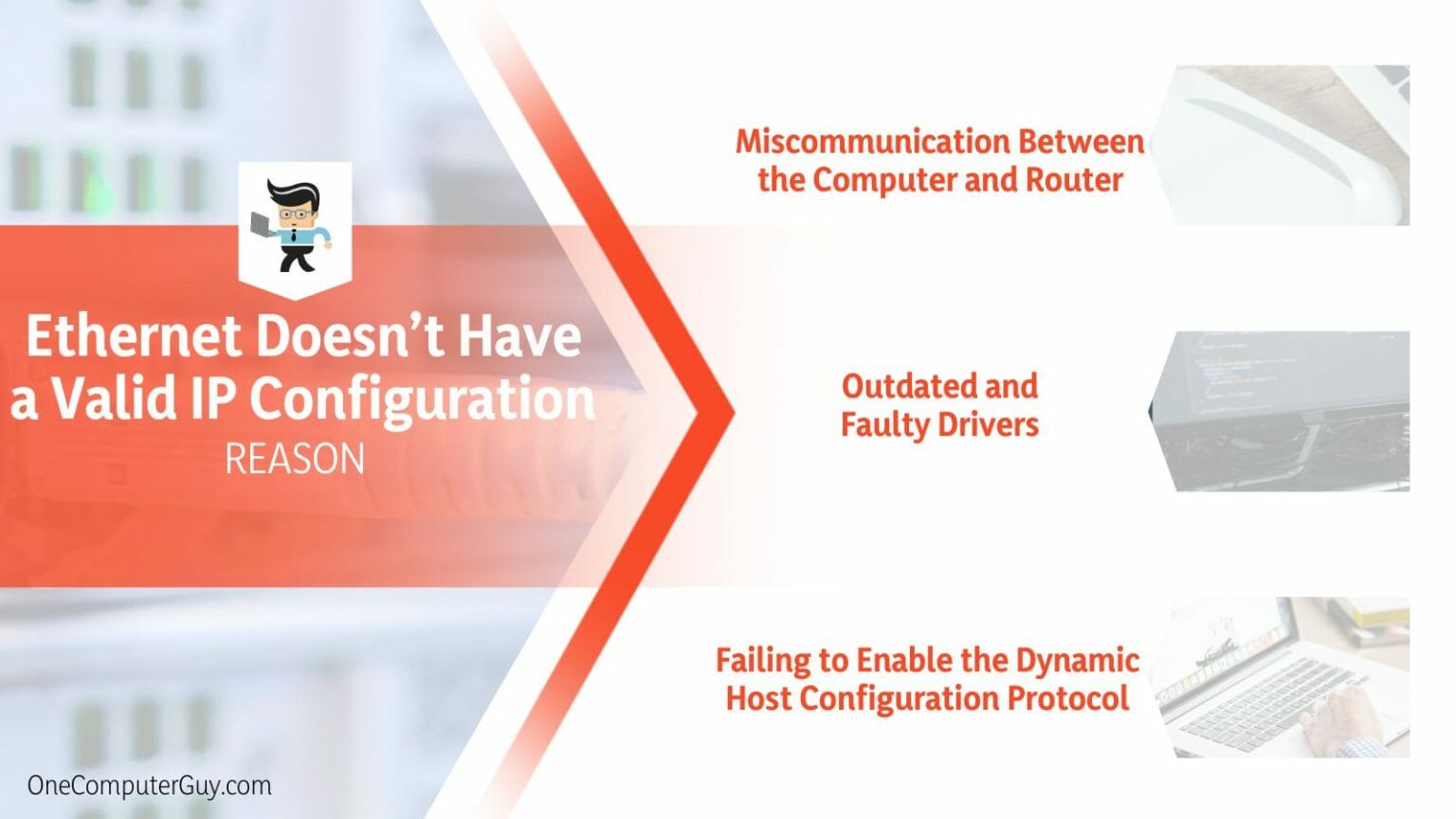 Ethernet Doesn't Have a Valid IP Configuration
REASON

Miscommunication Between the Computer and Router

Outdated and Faulty Drivers

Failing to Enable the Dynamic Host Configuration Protocol

OneComputerGuy.com